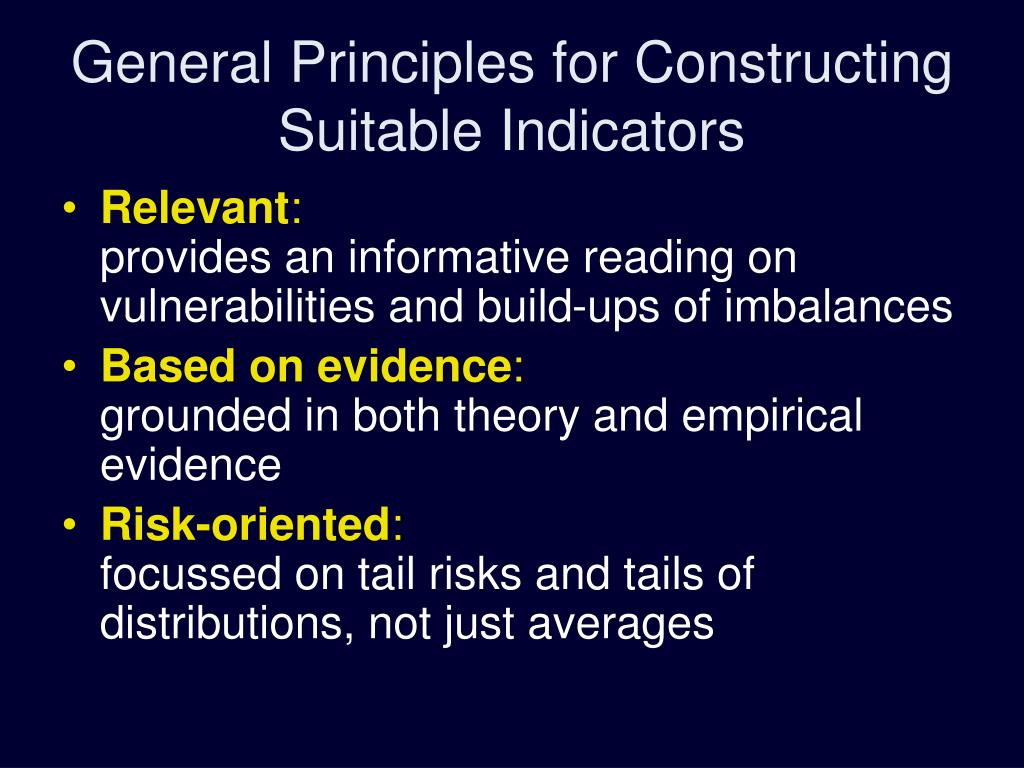 General Principles for Constructing Suitable Indicators

• Relevant:
provides an informative reading on vulnerabilities and build-ups of imbalances

• Based on evidence:
grounded in both theory and empirical evidence

• Risk-oriented:
focussed on tail risks and tails of distributions, not just averages